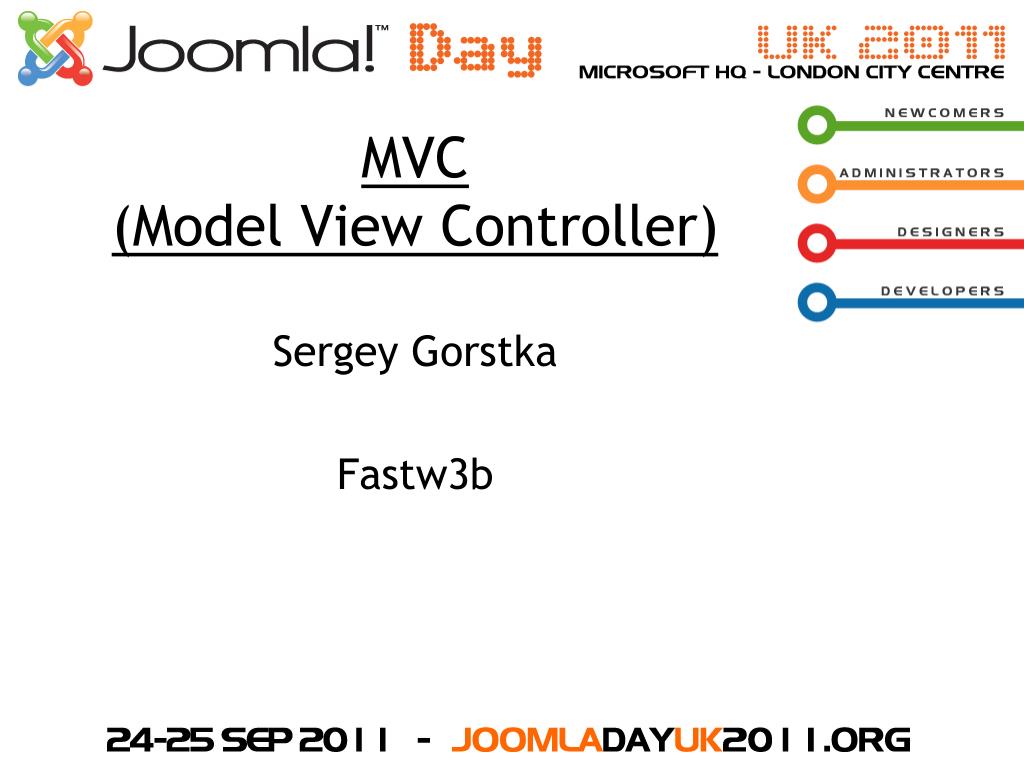 Joomla!™ Day

UK 2011
MICROSOFT HQ - LONDON CITY CENTRE

NEWCOMERS
ADMINISTRATORS
DESIGNERS
DEVELOPERS

MVC
(Model View Controller)

Sergey Gorstka

Fastw3b

24-25 SEP 2011 - JOOMLADAYUK2011.ORG